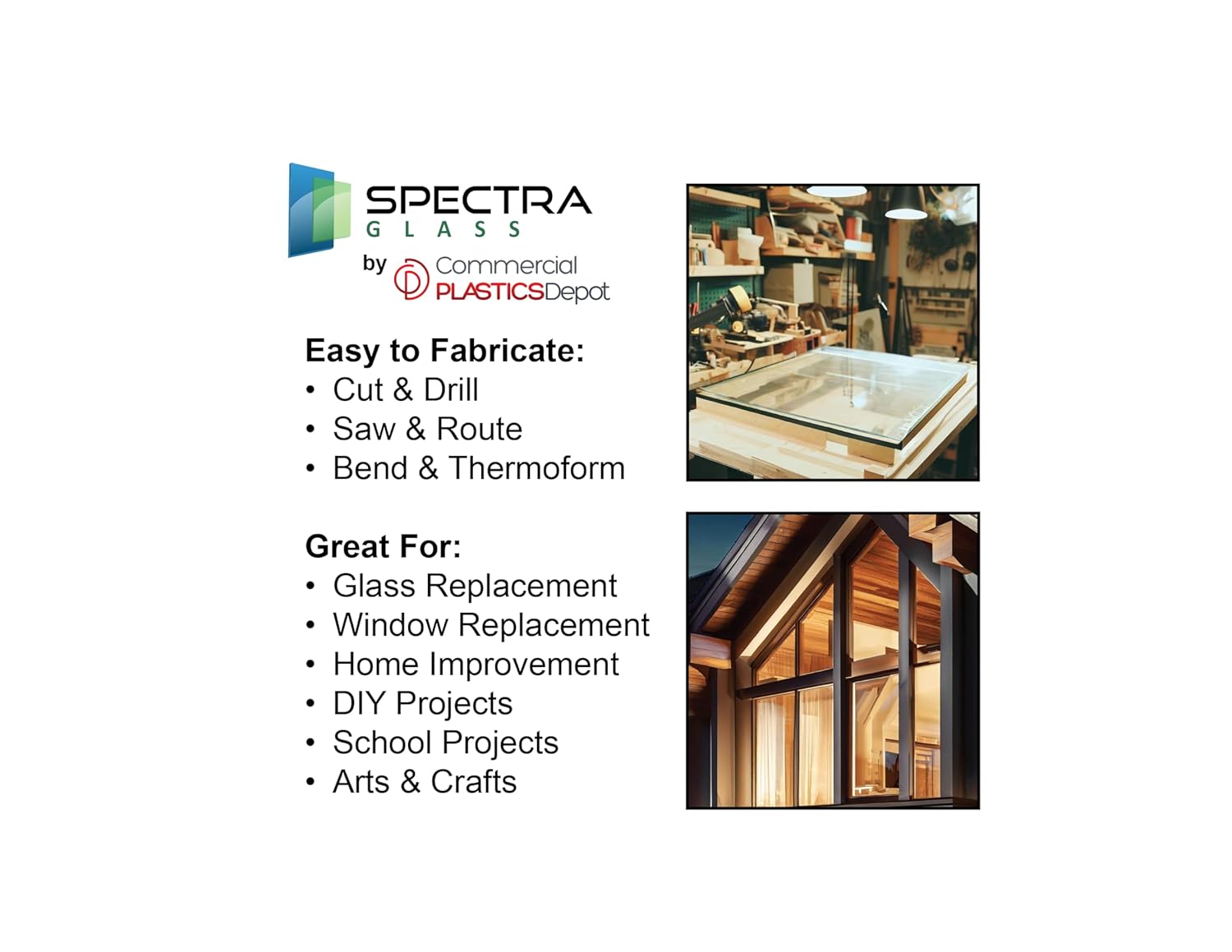 SPECTRA
GLASS
by Commercial PLASTICSDepot

Easy to Fabricate:
• Cut & Drill
• Saw & Route
• Bend & Thermoform

Great For:
• Glass Replacement
• Window Replacement
• Home Improvement
• DIY Projects
• School Projects
• Arts & Crafts